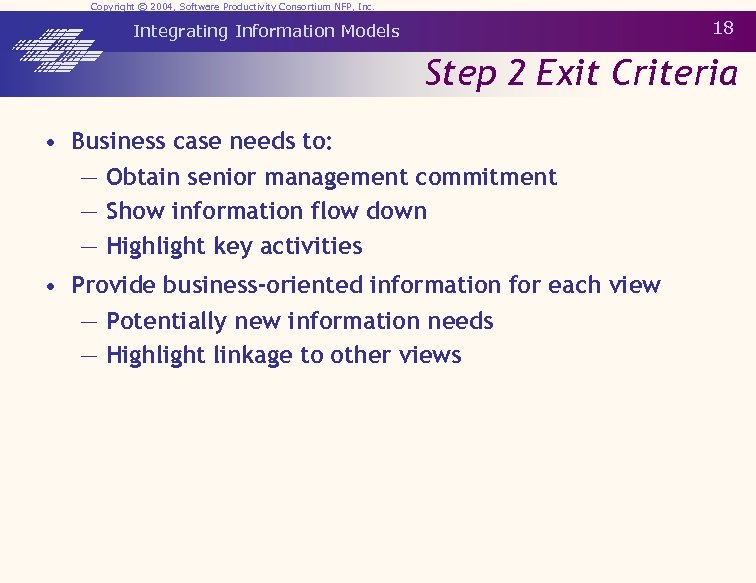 Copyright © 2004, Software Productivity Consortium NFP, Inc.

Integrating Information Models

18

Step 2 Exit Criteria

• Business case needs to:
— Obtain senior management commitment
— Show information flow down
— Highlight key activities

• Provide business-oriented information for each view
— Potentially new information needs
— Highlight linkage to other views